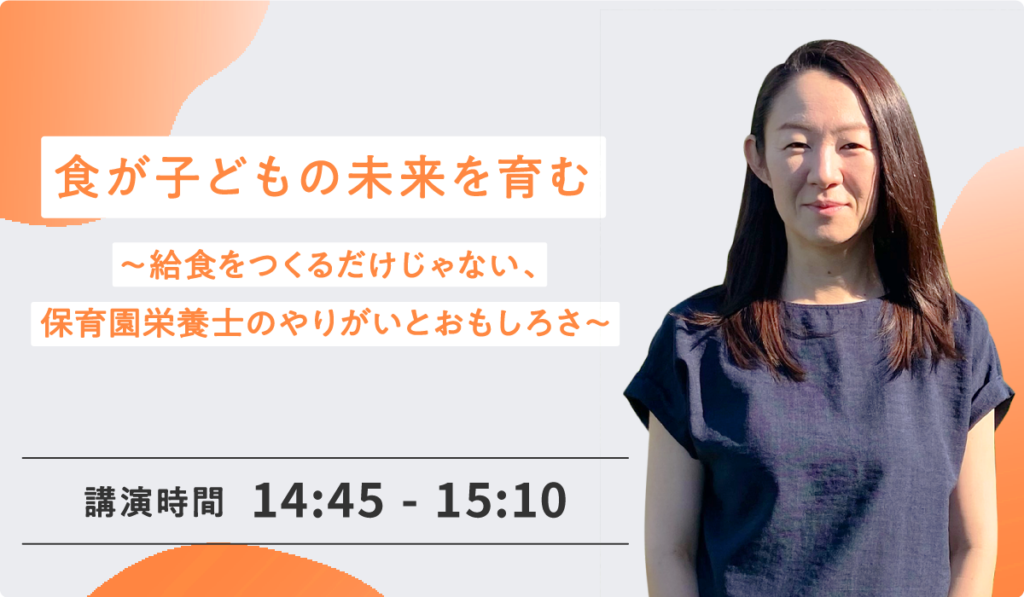 食が子どもの未来を育む

～給食をつくるだけじゃない、
保育園栄養士のやりがいとおもしろさ～

講演時間 14:45 - 15:10